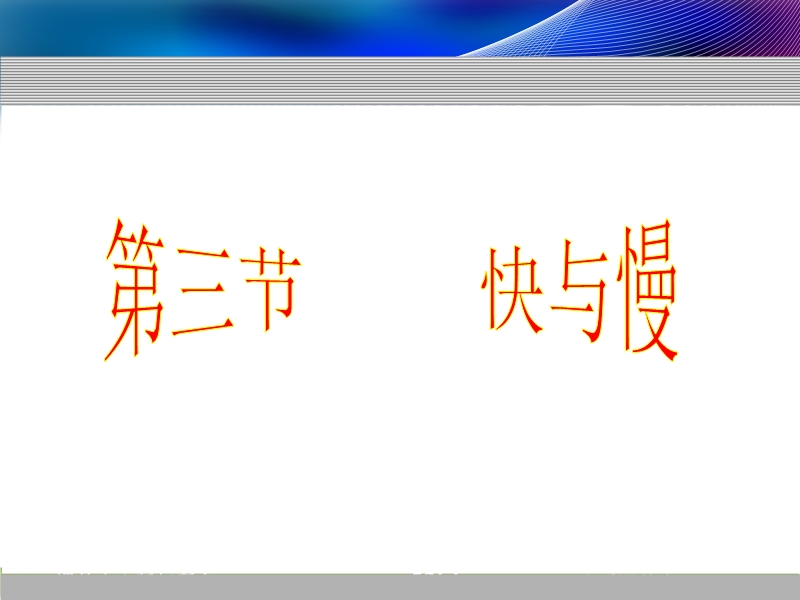 第三节　　快与慢